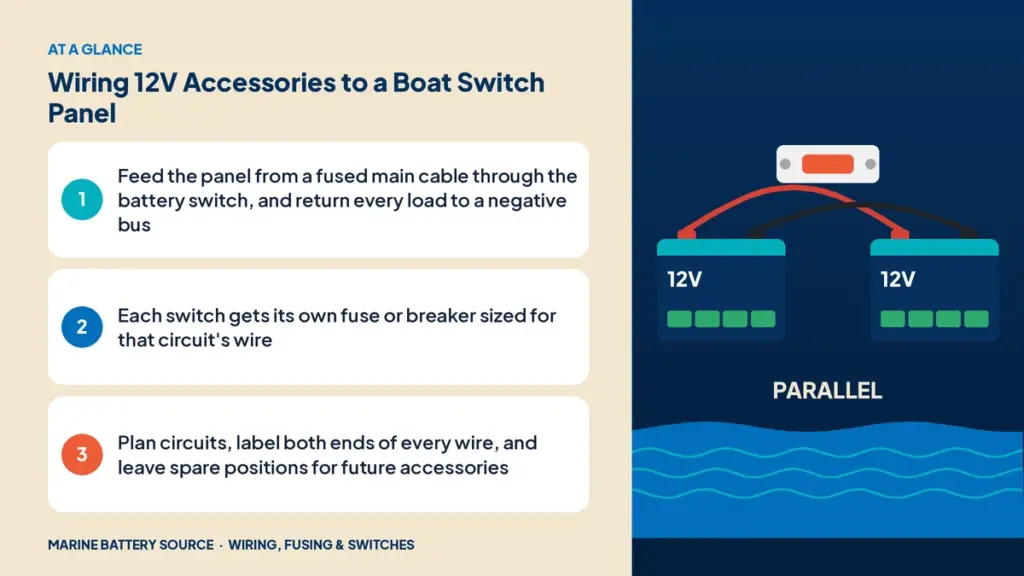 AT A GLANCE

Wiring 12V Accessories to a Boat Switch Panel

1 Feed the panel from a fused main cable through the battery switch, and return every load to a negative bus

2 Each switch gets its own fuse or breaker sized for that circuit's wire

3 Plan circuits, label both ends of every wire, and leave spare positions for future accessories

MARINE BATTERY SOURCE · WIRING, FUSING & SWITCHES

12V

12V

PARALLEL